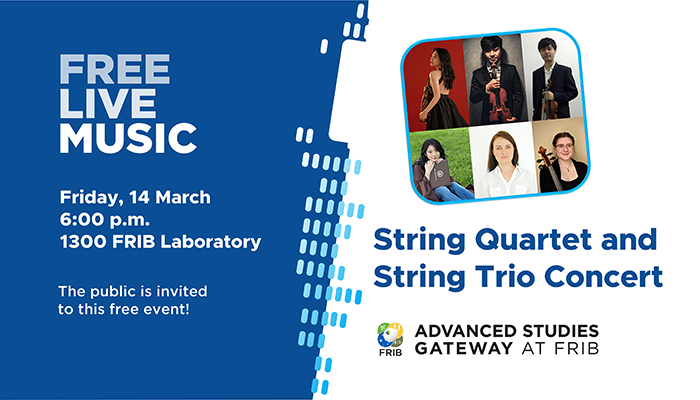 FREE LIVE MUSIC

Friday, 14 March
6:00 p.m.
1300 FRIB Laboratory

The public is invited to this free event!

String Quartet and String Trio Concert

FRIB

ADVANCED STUDIES GATEWAY AT FRIB